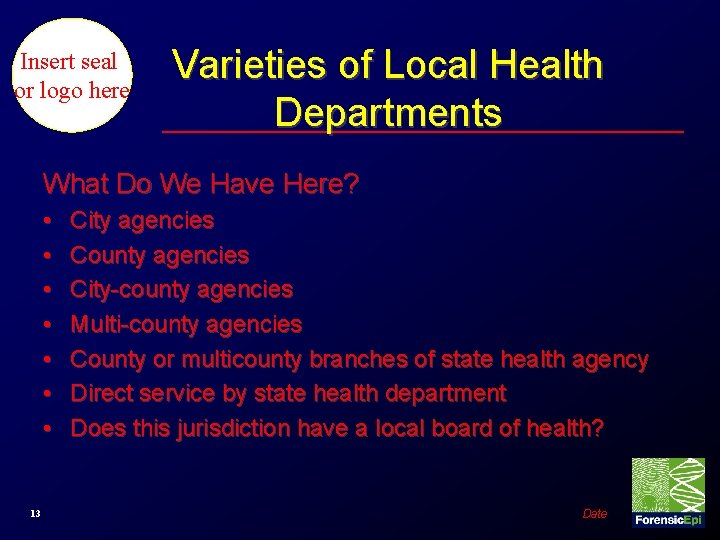 Insert seal or logo here

Varieties of Local Health Departments

What Do We Have Here?

• City agencies
• County agencies
• City-county agencies
• Multi-county agencies
• County or multicounty branches of state health agency
• Direct service by state health department
• Does this jurisdiction have a local board of health?

13

Date

ForensicEpi